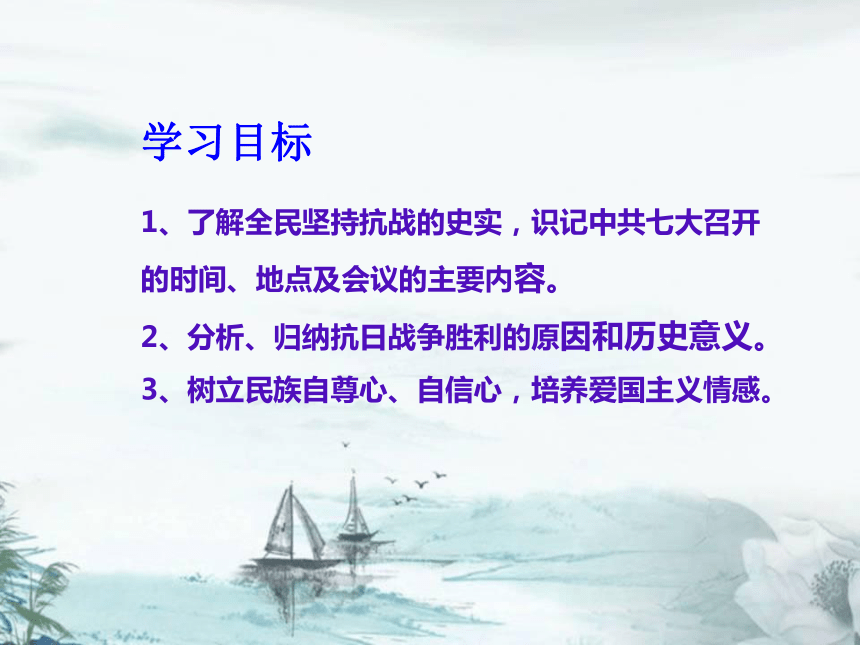 学习目标

1、了解全民坚持抗战的史实，识记中共七大召开的时间、地点及会议的主要内容。

2、分析、归纳抗日战争胜利的原因和历史意义。

3、树立民族自尊心、自信心，培养爱国主义情感。